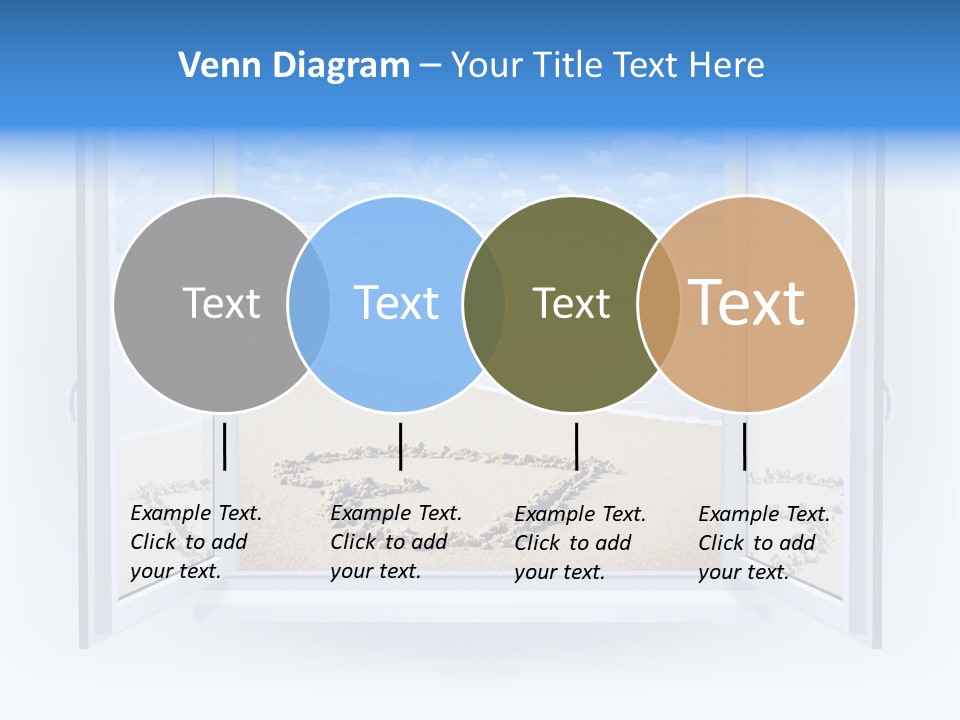 Venn Diagram – Your Title Text Here

Text

Text

Text

Text

Example Text. Click to add your text.

Example Text. Click to add your text.

Example Text. Click to add your text.

Example Text. Click to add your text.